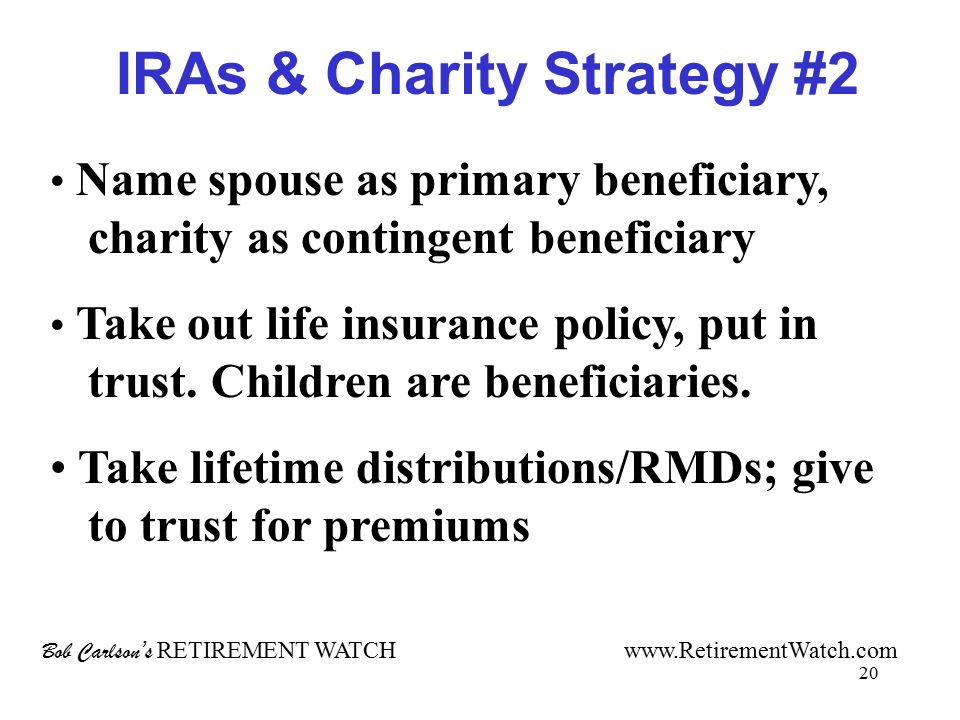 IRAs & Charity Strategy #2

• Name spouse as primary beneficiary, charity as contingent beneficiary

• Take out life insurance policy, put in trust. Children are beneficiaries.

• Take lifetime distributions/RMDs; give to trust for premiums

Bob Carlson's RETIREMENT WATCH www.RetirementWatch.com

20